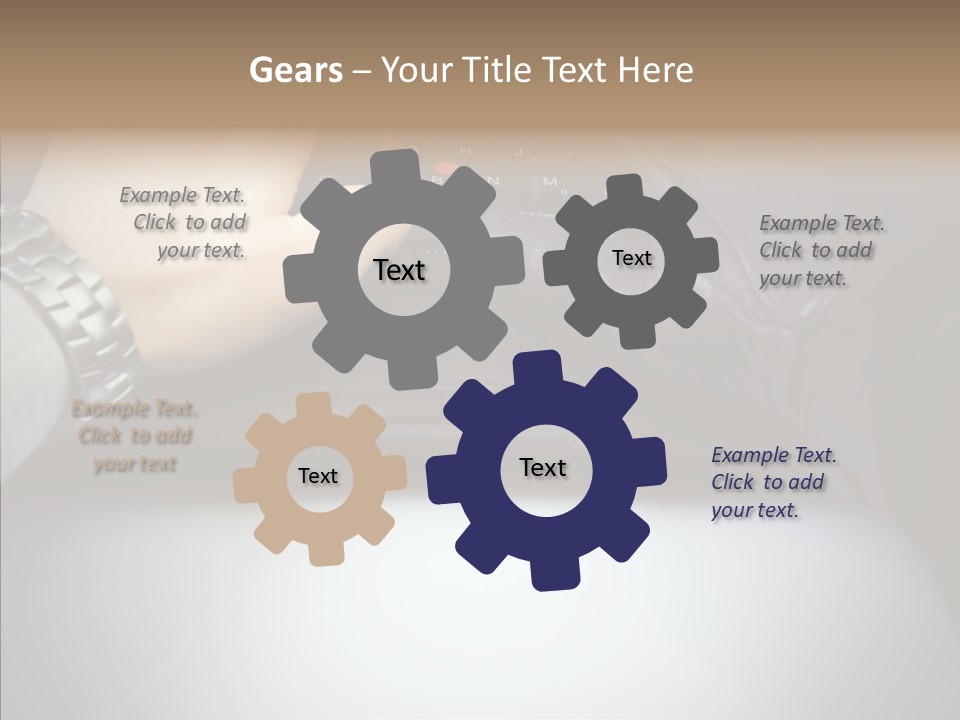 Gears – Your Title Text Here

Example Text. Click to add your text.

Text

Text

Example Text. Click to add your text.

Example Text. Click to add your text

Text

Text

Example Text. Click to add your text.